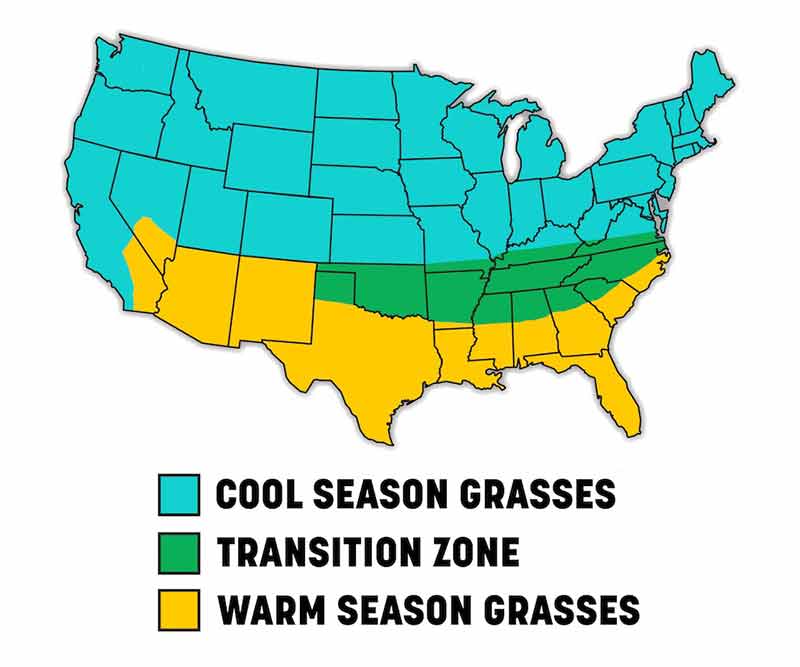 COOL SEASON GRASSES
TRANSITION ZONE
WARM SEASON GRASSES